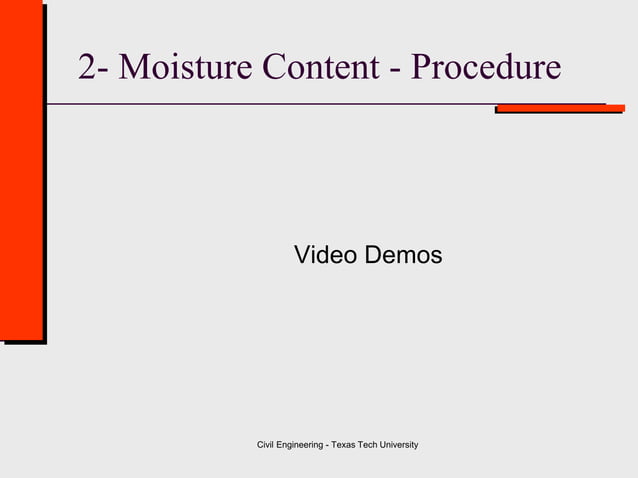 2- Moisture Content - Procedure

Video Demos

Civil Engineering - Texas Tech University